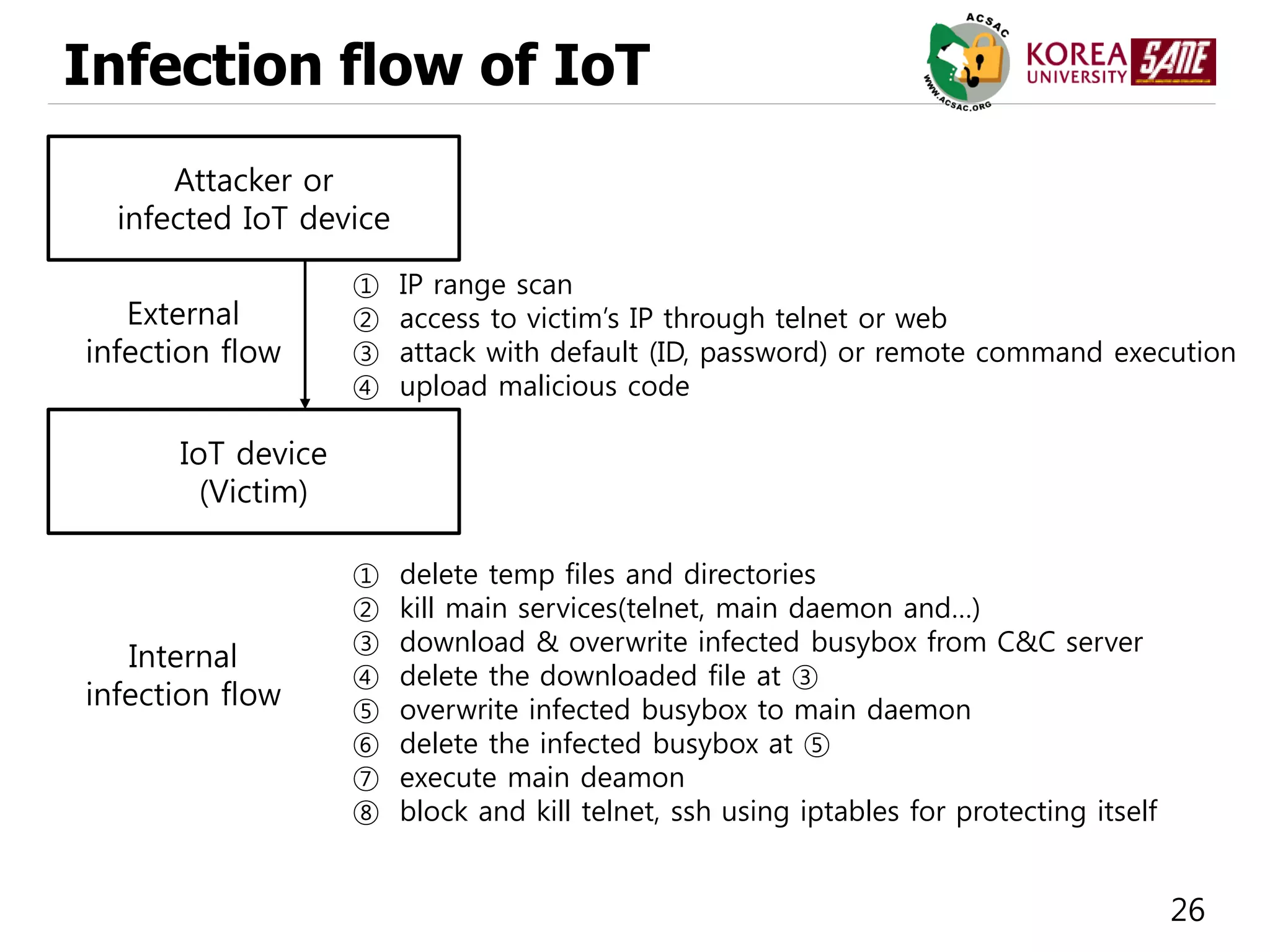 Infection flow of IoT

ACSAC
WWW.ACSAC.ORG

KOREA UNIVERSITY SANE

Attacker or infected IoT device

External infection flow

① IP range scan
② access to victim's IP through telnet or web
③ attack with default (ID, password) or remote command execution
④ upload malicious code

IoT device (Victim)

Internal infection flow

① delete temp files and directories
② kill main services(telnet, main daemon and...)
③ download & overwrite infected busybox from C&C server
④ delete the downloaded file at ③
⑤ overwrite infected busybox to main daemon
⑥ delete the infected busybox at ⑤
⑦ execute main deamon
⑧ block and kill telnet, ssh using iptables for protecting itself

26